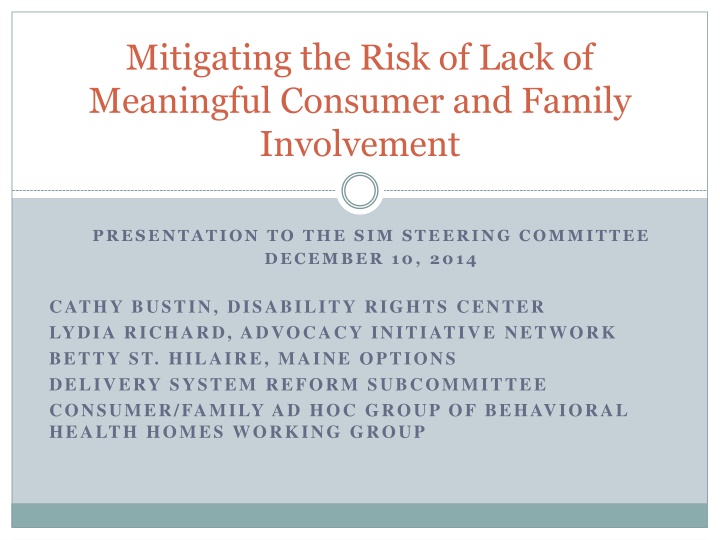 Mitigating the Risk of Lack of Meaningful Consumer and Family Involvement

PRESENTATION TO THE SIM STEERING COMMITTEE
DECEMBER 10, 2014

CATHY BUSTIN, DISABILITY RIGHTS CENTER
LYDIA RICHARD, ADVOCACY INITIATIVE NETWORK
BETTY ST. HILAIRE, MAINE OPTIONS
DELIVERY SYSTEM REFORM SUBCOMMITTEE
CONSUMER/FAMILY AD HOC GROUP OF BEHAVIORAL HEALTH HOMES WORKING GROUP